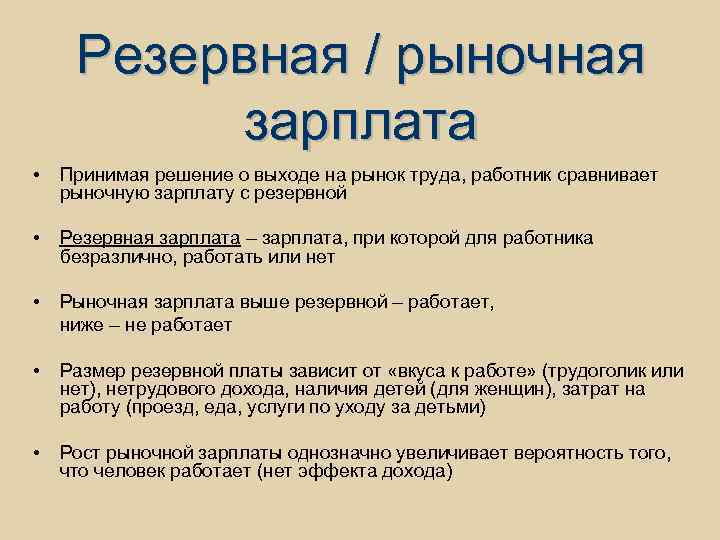 Резервная / рыночная зарплата

• Принимая решение о выходе на рынок труда, работник сравнивает рыночную зарплату с резервной

• Резервная зарплата – зарплата, при которой для работника безразлично, работать или нет

• Рыночная зарплата выше резервной – работает,
ниже – не работает

• Размер резервной платы зависит от «вкуса к работе» (трудоголик или нет), нетрудового дохода, наличия детей (для женщин), затрат на работу (проезд, еда, услуги по уходу за детьми)

• Рост рыночной зарплаты однозначно увеличивает вероятность того, что человек работает (нет эффекта дохода)